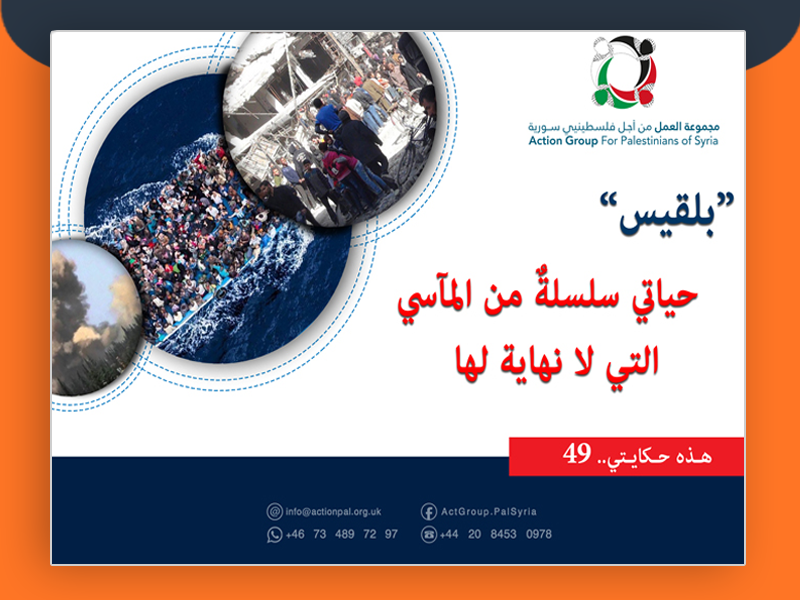 مجموعة العمل من أجل فلسطينيي سورية
Action Group For Palestinians of Syria

"بلقيس"

حياتي سلسلةٌ من المآسي التي لا نهاية لها

هذه حكايتي.. 49

info@actionpal.org.uk
ActGroup.PalSyria
+46 73 489 72 97
+44 20 8453 0978